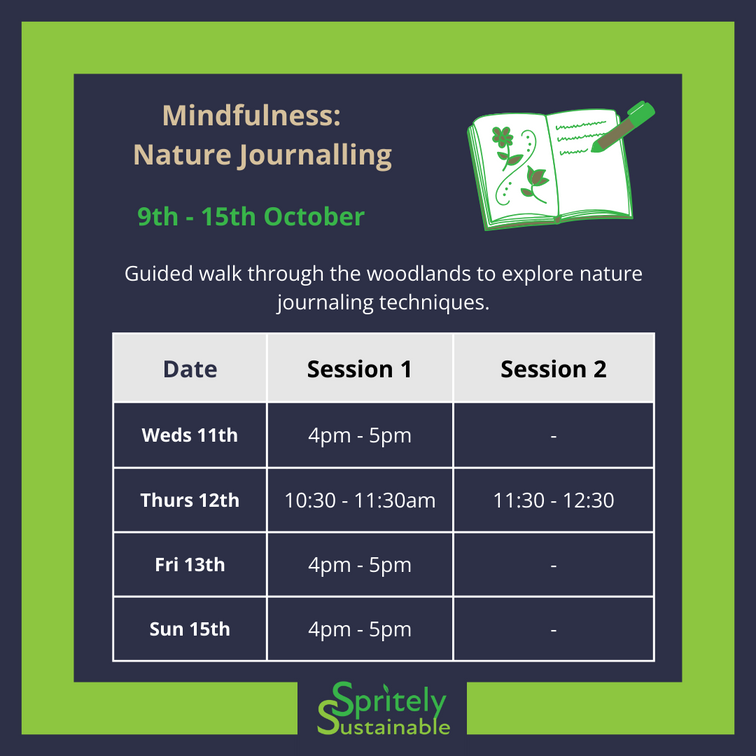 Mindfulness:
Nature Journalling

9th - 15th October

Guided walk through the woodlands to explore nature journaling techniques.

| Date | Session 1 | Session 2 |
|---|---|---|
| Weds 11th | 4pm - 5pm | - |
| Thurs 12th | 10:30 - 11:30am | 11:30 - 12:30 |
| Fri 13th | 4pm - 5pm | - |
| Sun 15th | 4pm - 5pm | - |

Spritely Sustainable